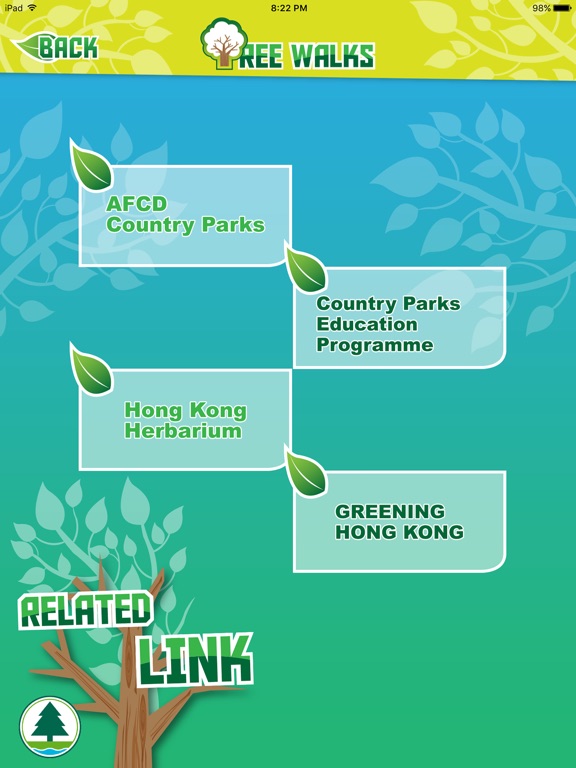 iPad 8:22 PM 98%

BACK

REE WALKS

AFCD Country Parks

Country Parks Education Programme

Hong Kong Herbarium

GREENING HONG KONG

RELATED

LINK